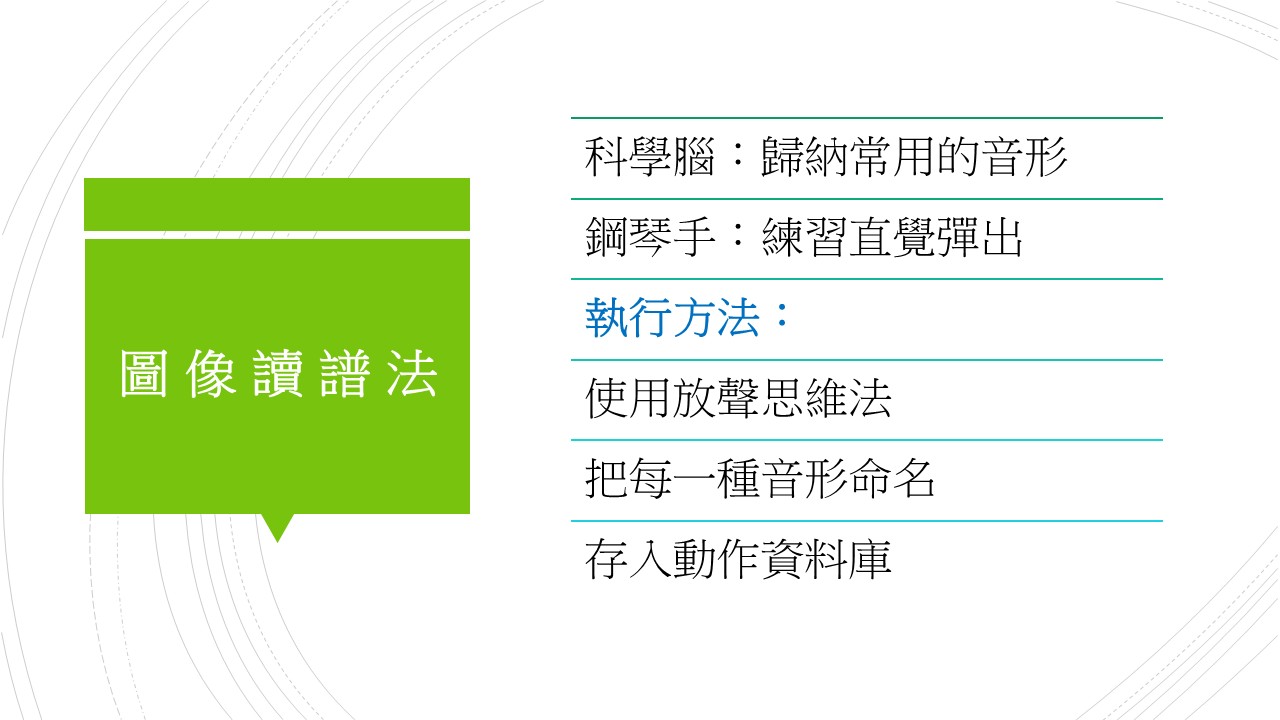 圖像讀譜法

科學腦：歸納常用的音形

鋼琴手：練習直覺彈出

執行方法：

使用放聲思維法

把每一種音形命名

存入動作資料庫